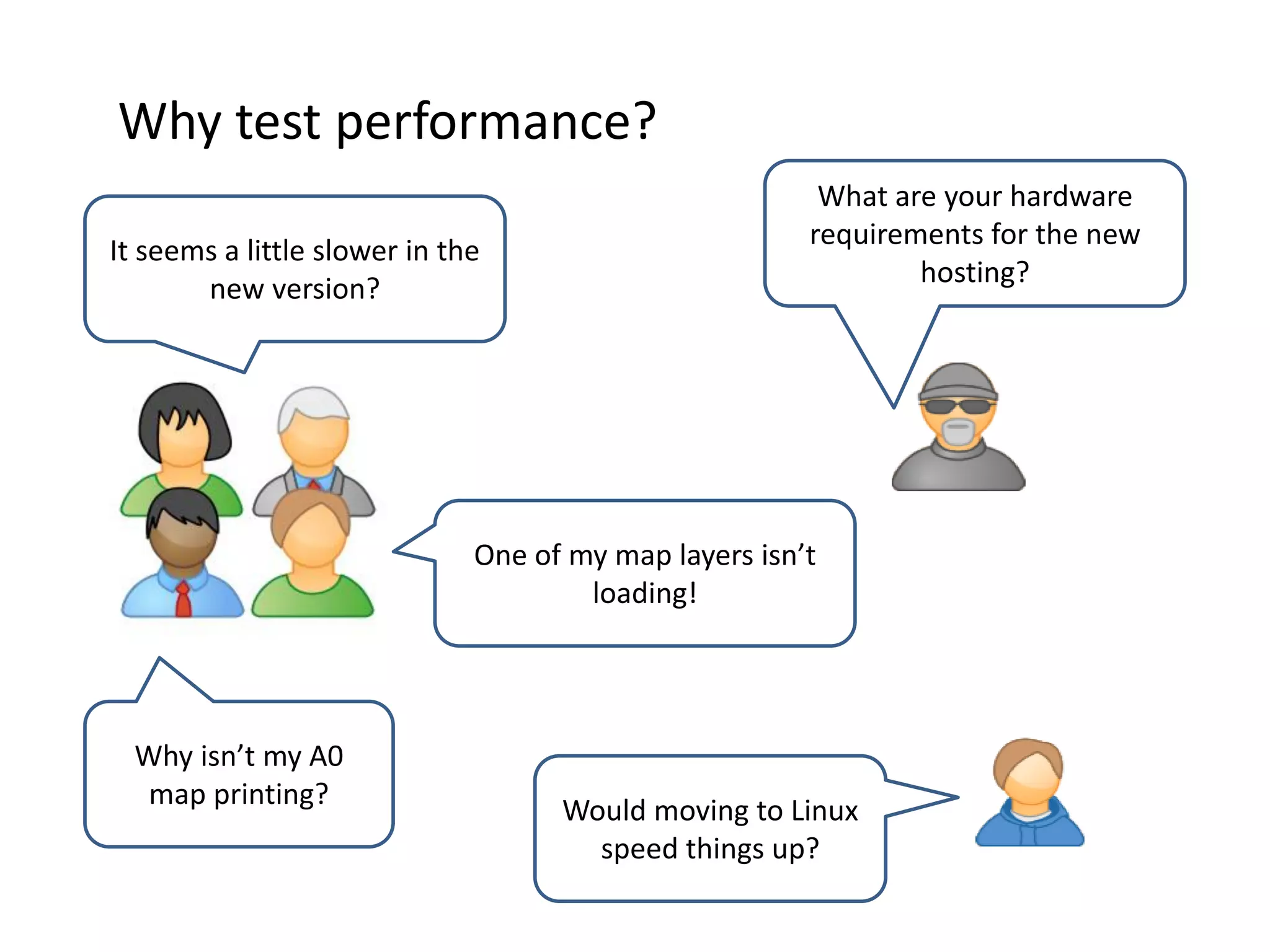 Why test performance?

It seems a little slower in the new version?

What are your hardware requirements for the new hosting?

One of my map layers isn’t loading!

Why isn’t my A0 map printing?

Would moving to Linux speed things up?